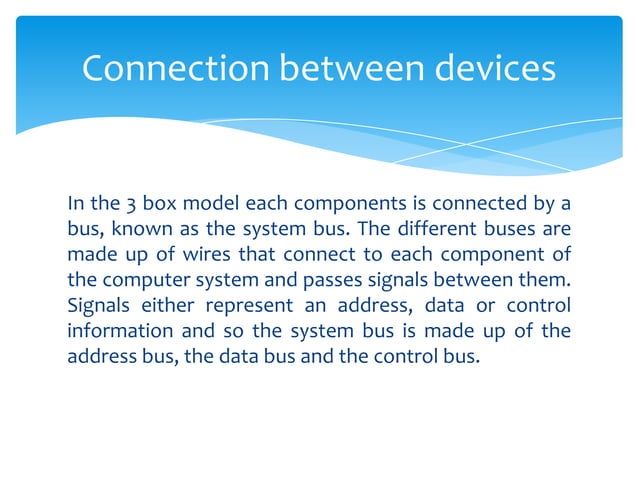 Connection between devices

In the 3 box model each components is connected by a bus, known as the system bus. The different buses are made up of wires that connect to each component of the computer system and passes signals between them. Signals either represent an address, data or control information and so the system bus is made up of the address bus, the data bus and the control bus.